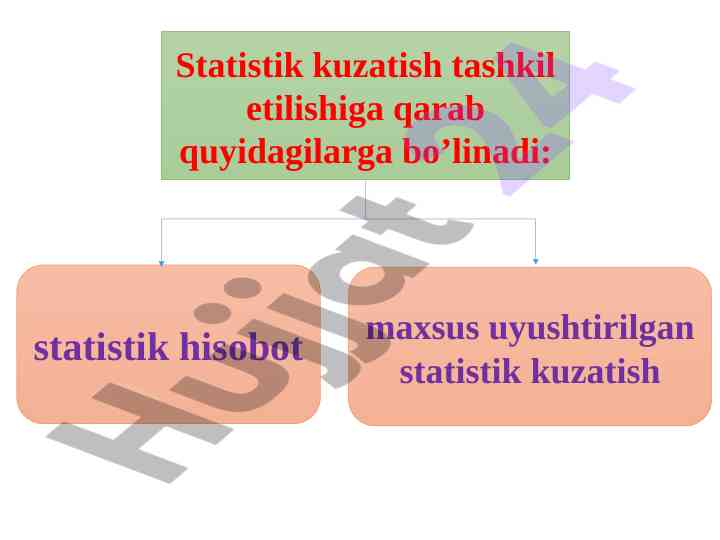 Statistik kuzatish tashkil etilishiga qarab quyidagilarga bo’linadi:

statistik hisobot

maxsus uyushtirilgan statistik kuzatish

Hujjat24